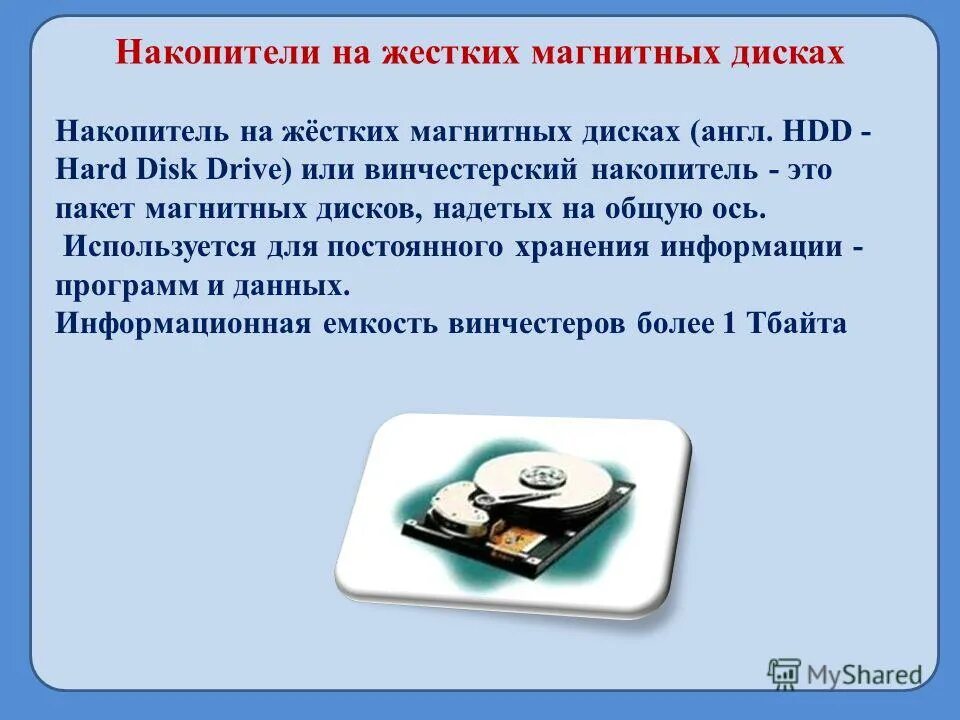 Накопители на жестких магнитных дисках

Накопитель на жёстких магнитных дисках (англ. HDD - Hard Disk Drive) или винчестерский накопитель - это пакет магнитных дисков, надетых на общую ось.
Используется для постоянного хранения информации - программ и данных.
Информационная емкость винчестеров более 1 Тбайта

MyShared